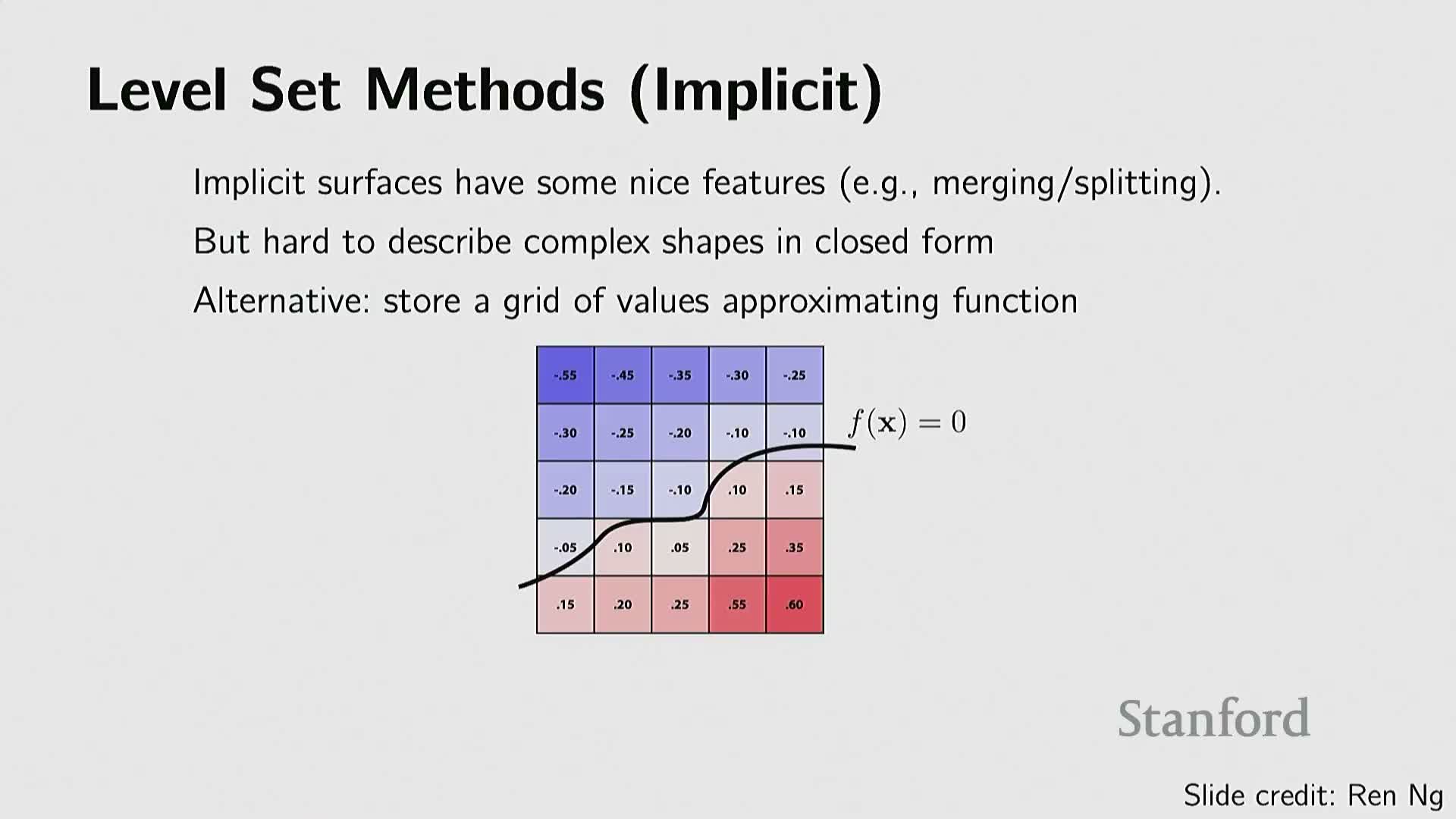 Level Set Methods (Implicit)

Implicit surfaces have some nice features (e.g., merging/splitting).

But hard to describe complex shapes in closed form

Alternative: store a grid of values approximating function

| -.55 | -.45 | -.35 | -.30 | -.25 |
|---|---|---|---|---|
| -.30 | -.25 | -.20 | -.10 | -.10 |
| -.20 | -.15 | -.10 | .10 | .15 |
| -.05 | .10 | .05 | .25 | .35 |
| .15 | .20 | .25 | .55 | .60 |

$f(\mathbf{x}) = 0$

Stanford

Slide credit: Ren Ng